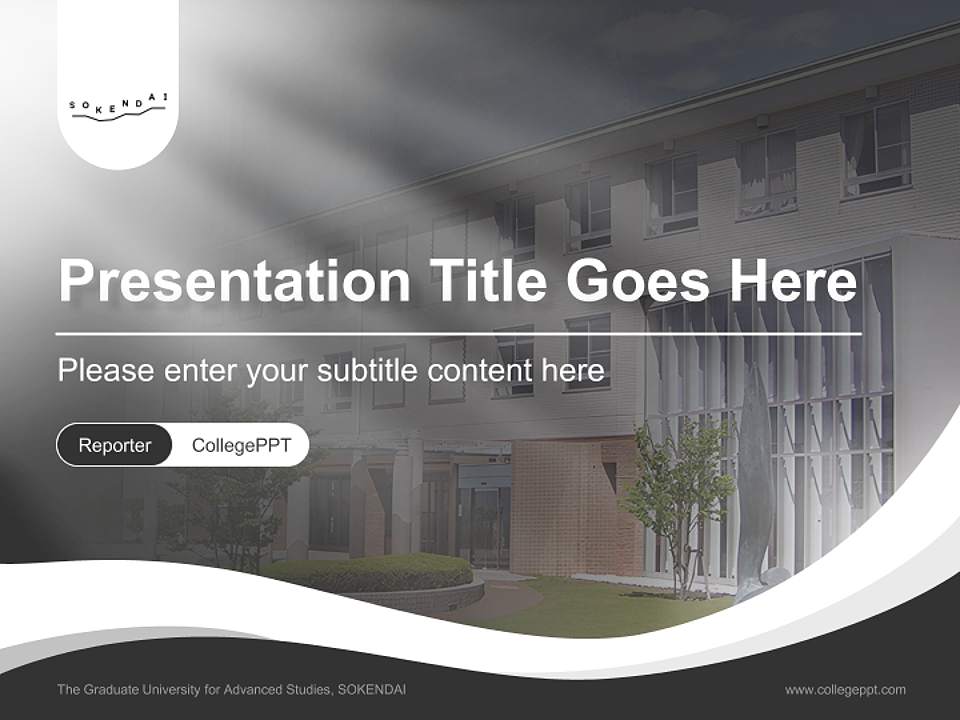 SOKENDAI

Presentation Title Goes Here

Please enter your subtitle content here

Reporter CollegePPT

The Graduate University for Advanced Studies, SOKENDAI

www.collegeppt.com